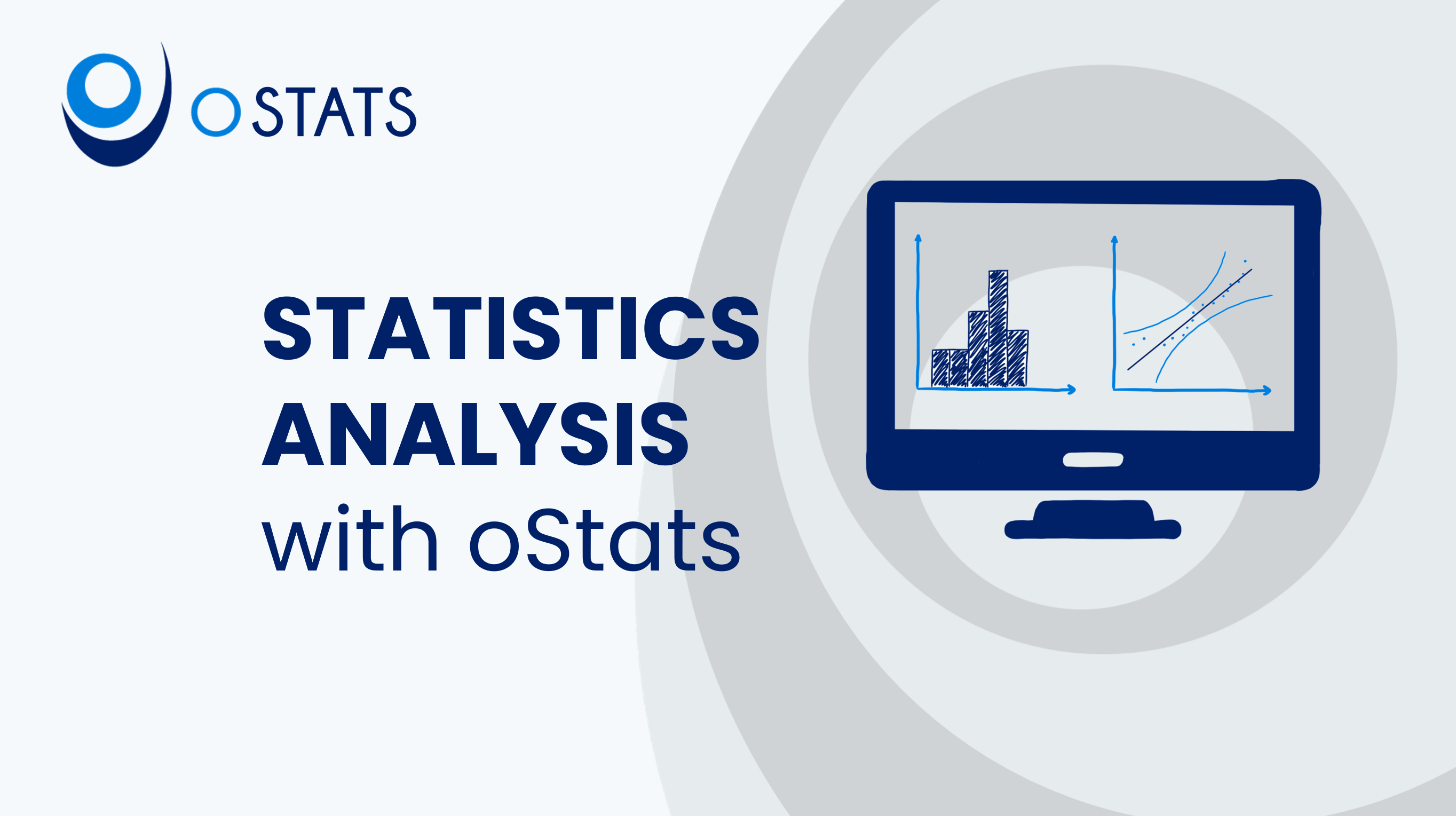 OSTATS

STATISTICS ANALYSIS with oStats